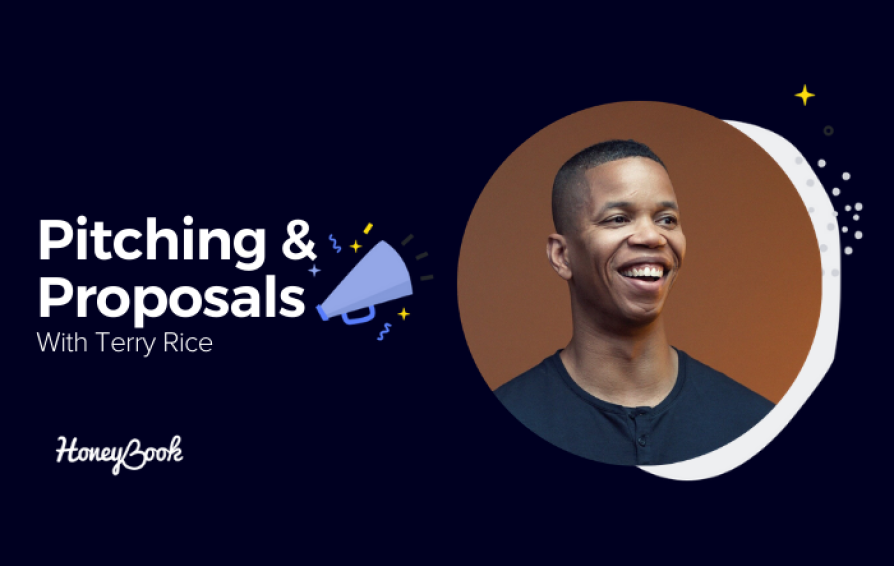 Pitching &
Proposals
With Terry Rice

HoneyBook